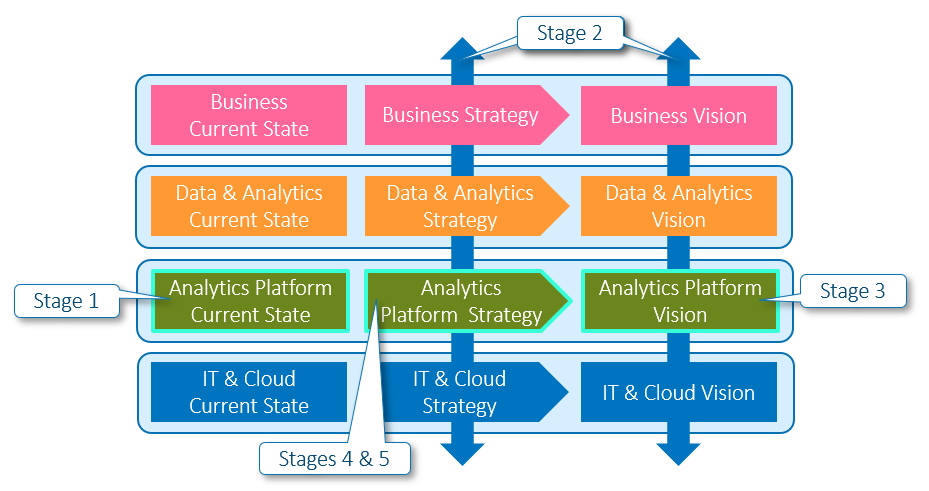 Stage 2

Business Current State

Business Strategy

Business Vision

Data & Analytics Current State

Data & Analytics Strategy

Data & Analytics Vision

Stage 1

Analytics Platform Current State

Analytics Platform Strategy

Analytics Platform Vision

Stage 3

IT & Cloud Current State

IT & Cloud Strategy

IT & Cloud Vision

Stages 4 & 5